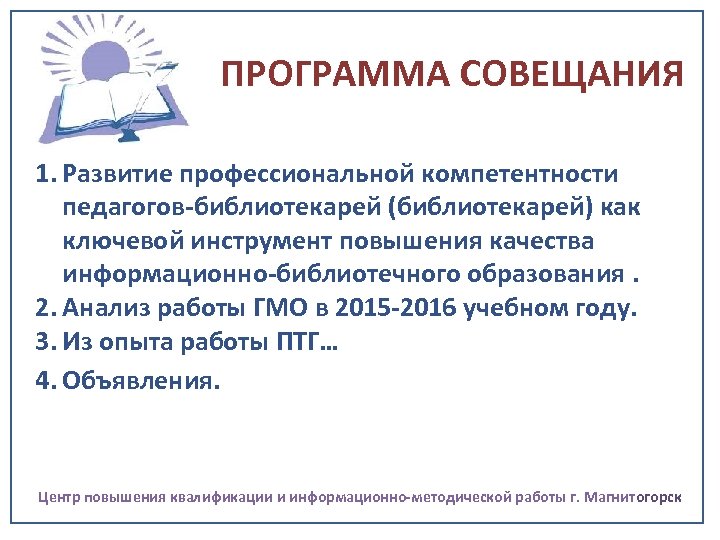 ПРОГРАММА СОВЕЩАНИЯ

1. Развитие профессиональной компетентности педагогов-библиотекарей (библиотекарей) как ключевой инструмент повышения качества информационно-библиотечного образования .
2. Анализ работы ГМО в 2015-2016 учебном году.
3. Из опыта работы ПТГ…
4. Объявления.

Центр повышения квалификации и информационно-методической работы г. Магнитогорск